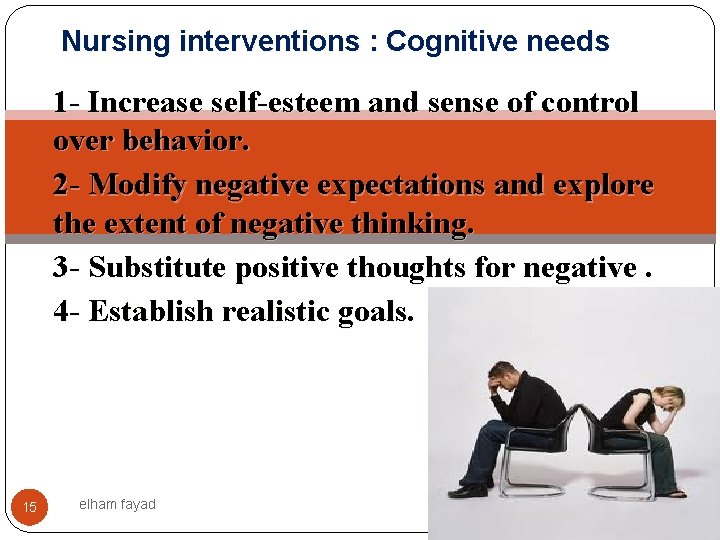 Nursing interventions : Cognitive needs

1- Increase self-esteem and sense of control over behavior.

2- Modify negative expectations and explore the extent of negative thinking.

3- Substitute positive thoughts for negative .

4- Establish realistic goals.

15

elham fayad